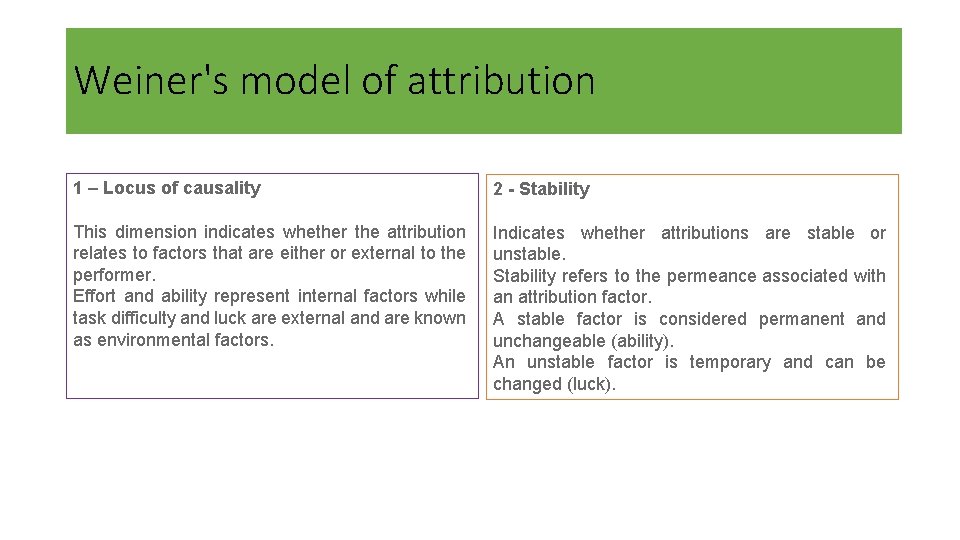 Weiner's model of attribution

1 – Locus of causality

This dimension indicates whether the attribution relates to factors that are either or external to the performer.
Effort and ability represent internal factors while task difficulty and luck are external and are known as environmental factors.

2 - Stability

Indicates whether attributions are stable or unstable.
Stability refers to the permeance associated with an attribution factor.
A stable factor is considered permanent and unchangeable (ability).
An unstable factor is temporary and can be changed (luck).